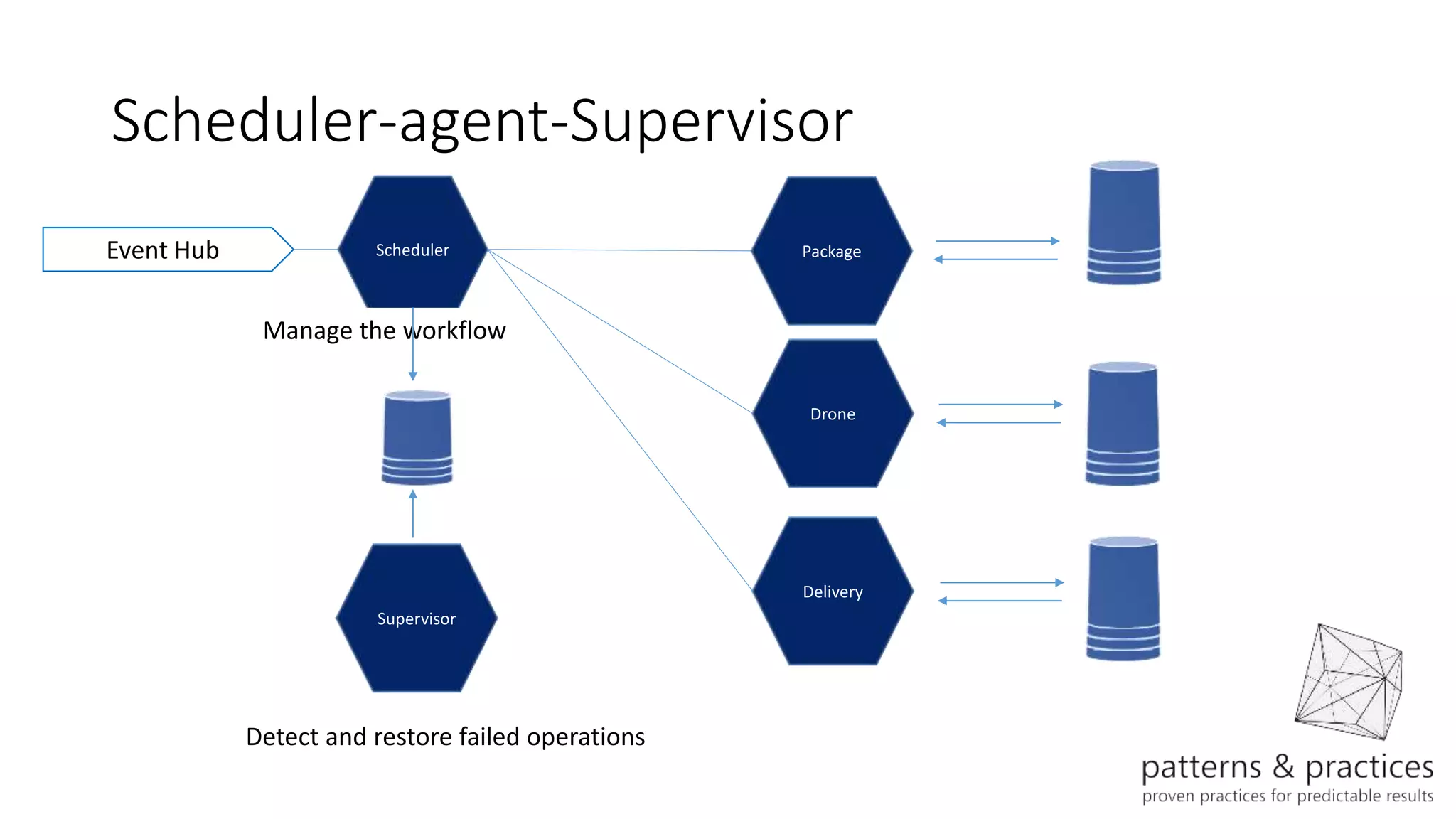 Scheduler-agent-Supervisor

Event Hub

Scheduler

Manage the workflow

Supervisor

Detect and restore failed operations

Package

Drone

Delivery

patterns & practices
proven practices for predictable results